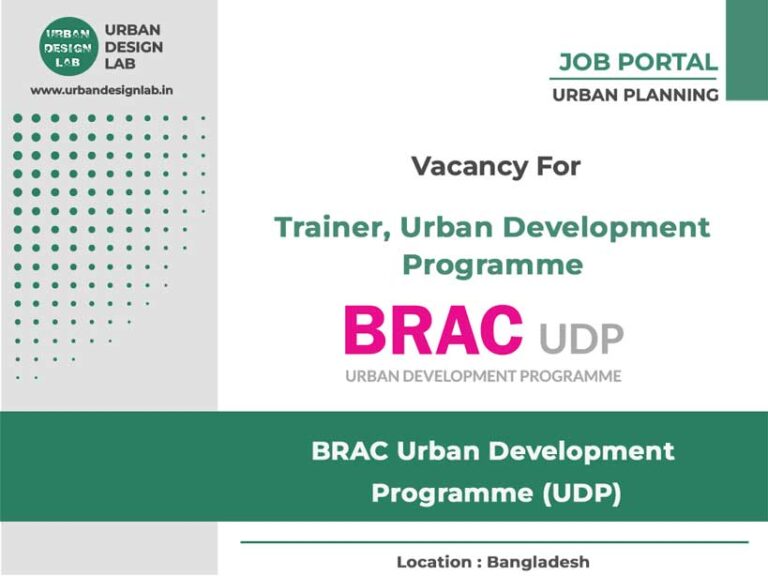 URBAN DESIGN LAB

URBAN DESIGN LAB

www.urbandesignlab.in

JOB PORTAL

URBAN PLANNING

Vacancy For

Trainer, Urban Development Programme

BRAC UDP

URBAN DEVELOPMENT PROGRAMME

BRAC Urban Development Programme (UDP)

Location : Bangladesh